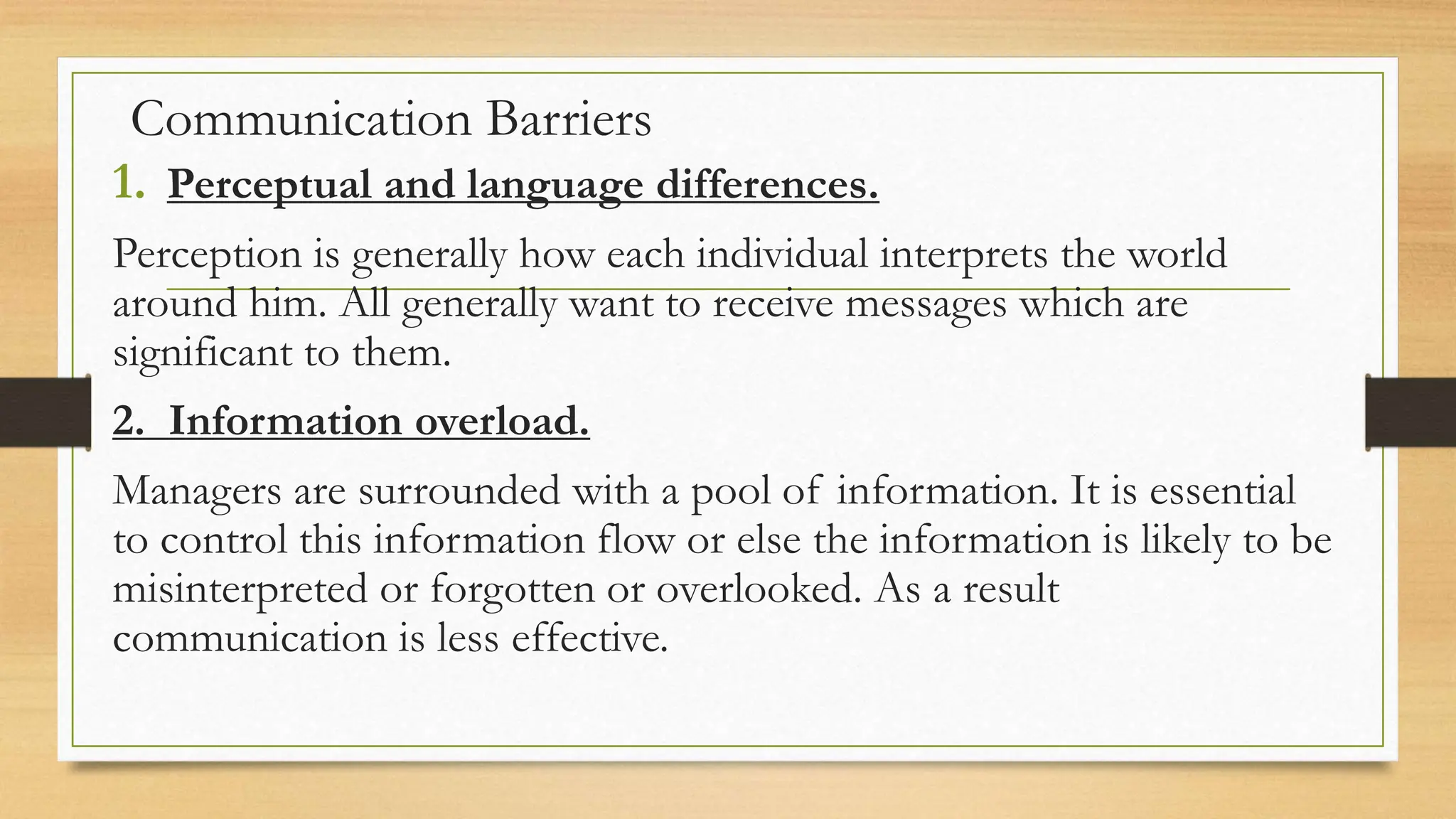 Communication Barriers

1. Perceptual and language differences.

Perception is generally how each individual interprets the world around him. All generally want to receive messages which are significant to them.

2. Information overload.

Managers are surrounded with a pool of information. It is essential to control this information flow or else the information is likely to be misinterpreted or forgotten or overlooked. As a result communication is less effective.